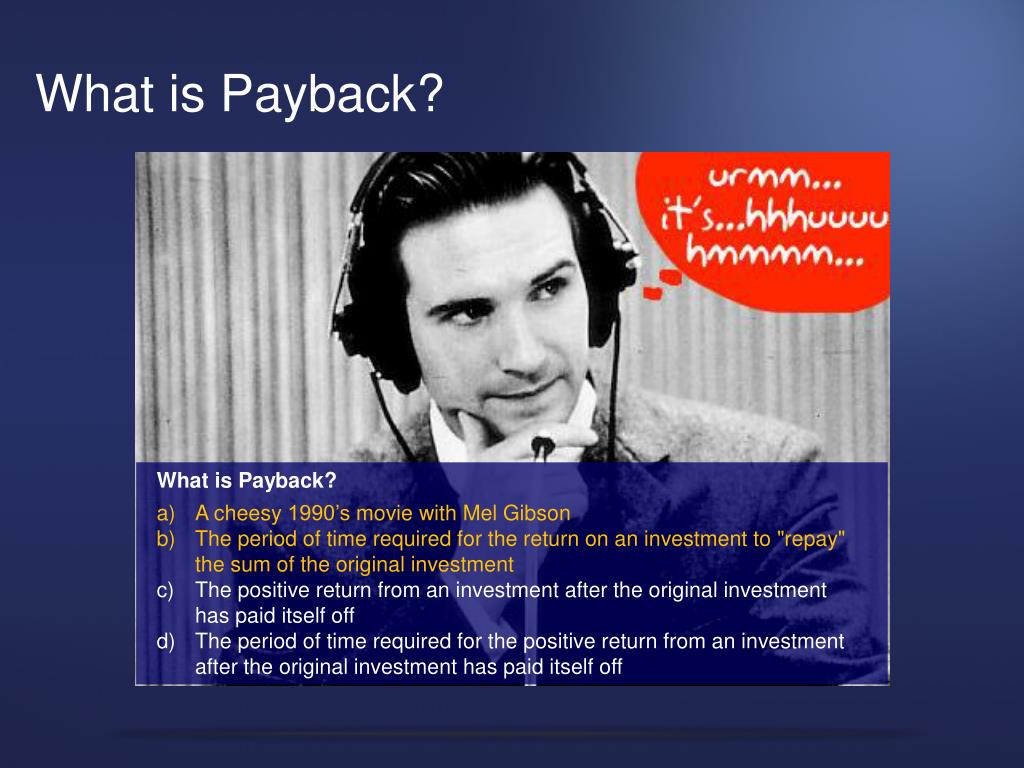 What is Payback?

urmm... it's...hhhuuuu hmmmm...

What is Payback?

a) A cheesy 1990's movie with Mel Gibson
b) The period of time required for the return on an investment to "repay" the sum of the original investment
c) The positive return from an investment after the original investment has paid itself off
d) The period of time required for the positive return from an investment after the original investment has paid itself off